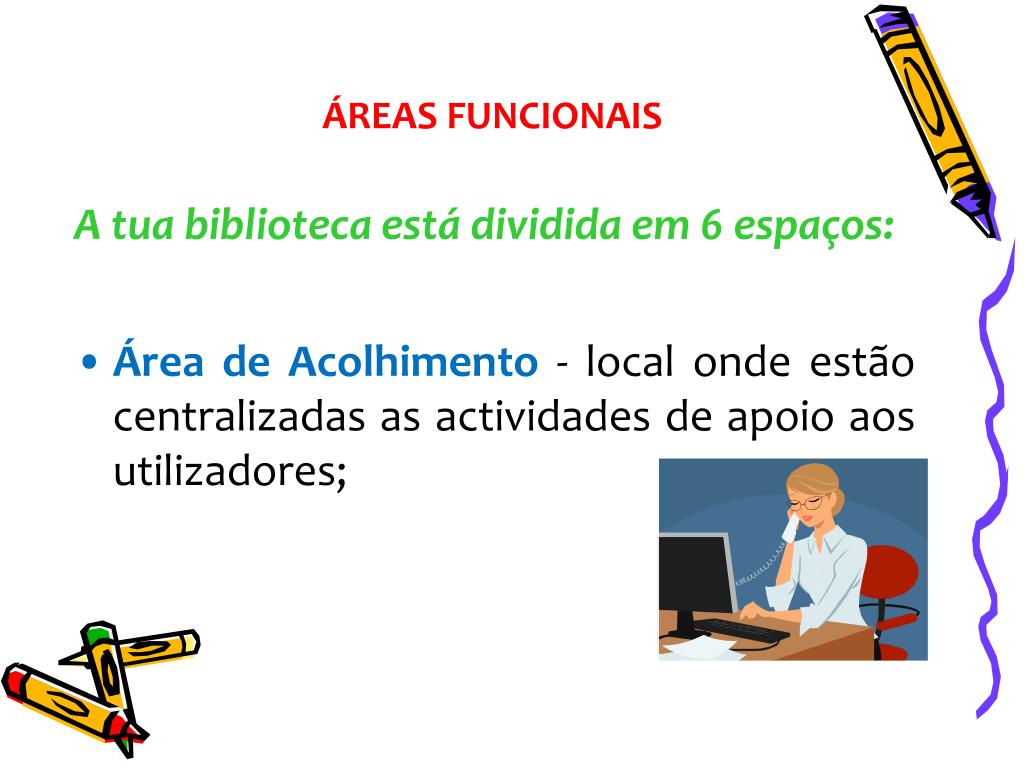 ÁREAS FUNCIONAIS

A tua biblioteca está dividida em 6 espaços:

• Área de Acolhimento - local onde estão centralizadas as actividades de apoio aos utilizadores;